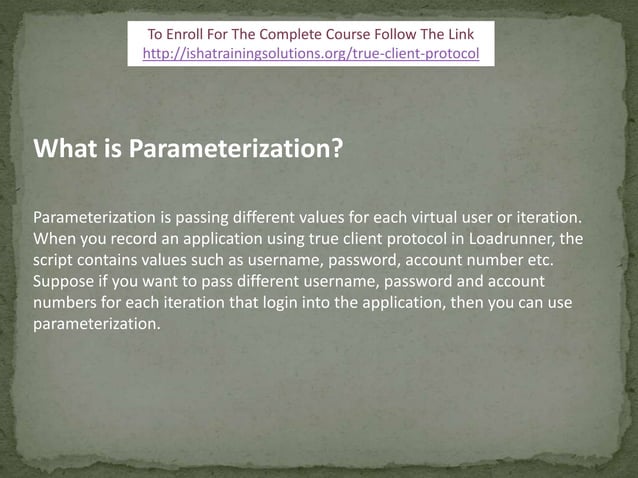 To Enroll For The Complete Course Follow The Link
http://ishatrainingsolutions.org/true-client-protocol

What is Parameterization?

Parameterization is passing different values for each virtual user or iteration. When you record an application using true client protocol in Loadrunner, the script contains values such as username, password, account number etc. Suppose if you want to pass different username, password and account numbers for each iteration that login into the application, then you can use parameterization.